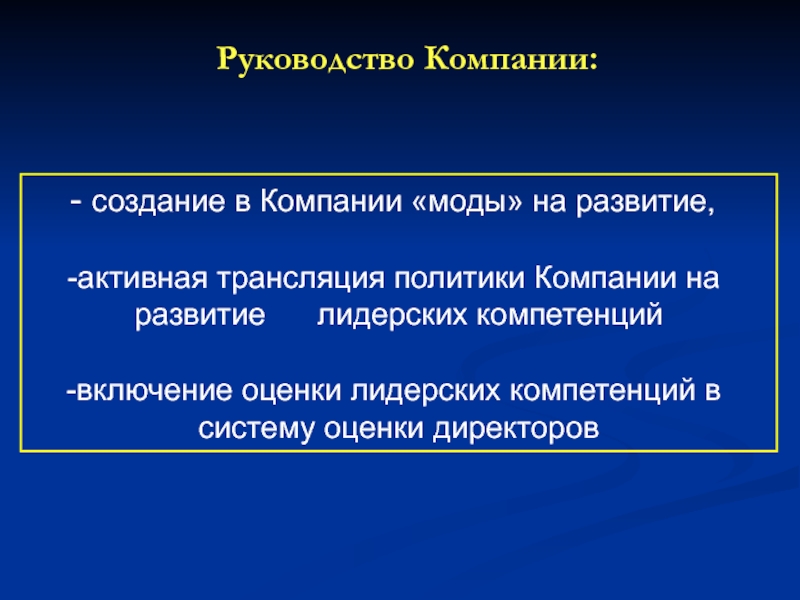 Руководство Компании:

- создание в Компании «моды» на развитие,

-активная трансляция политики Компании на развитие лидерских компетенций

-включение оценки лидерских компетенций в систему оценки директоров